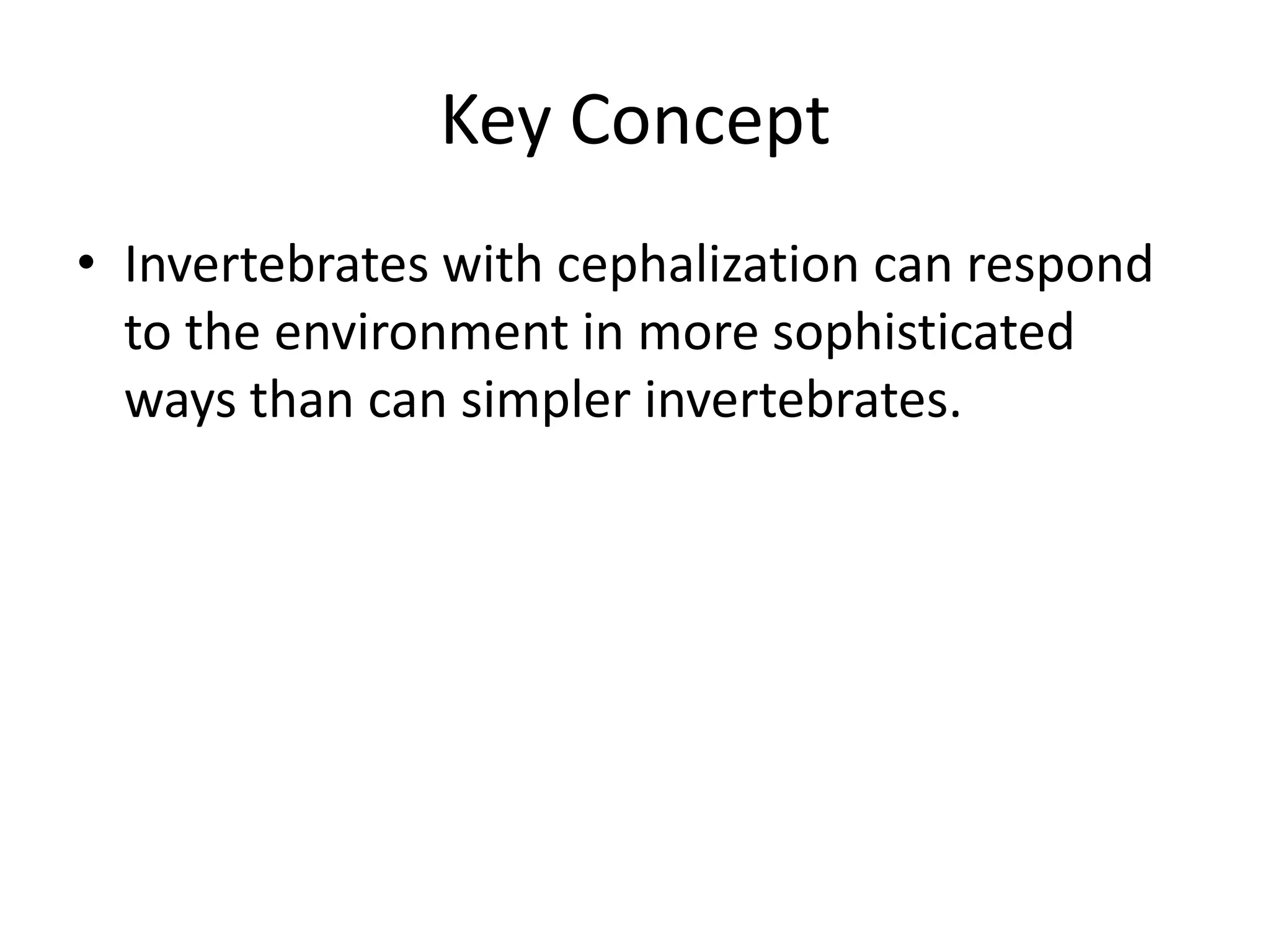 Key Concept

• Invertebrates with cephalization can respond to the environment in more sophisticated ways than can simpler invertebrates.